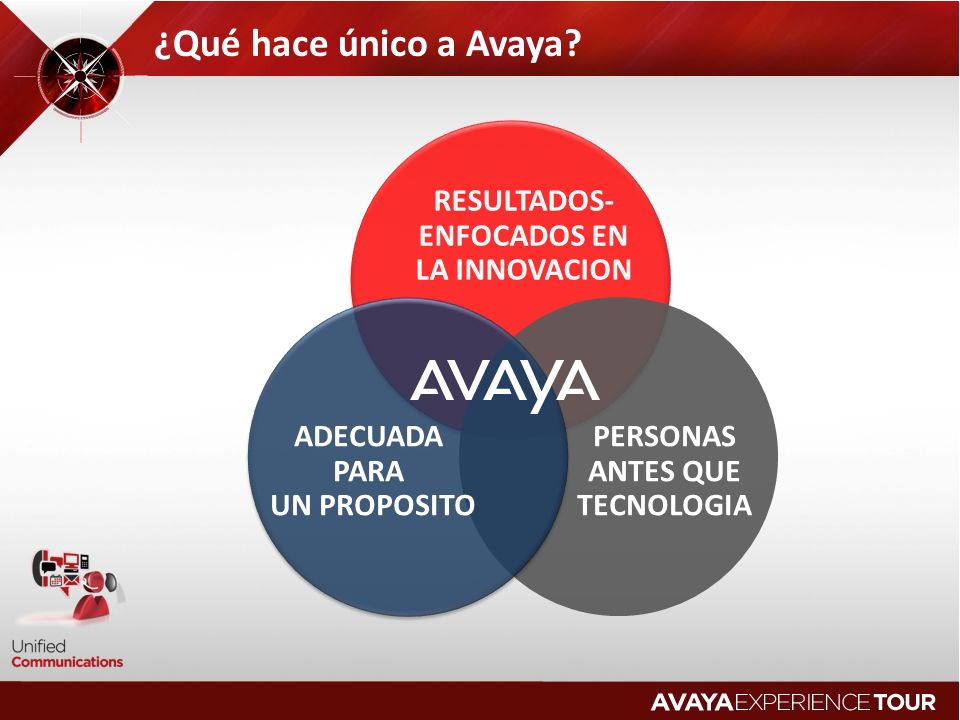 ¿Qué hace único a Avaya?

RESULTADOS-ENFOCADOS EN LA INNOVACION

AVAYA

ADECUADA PARA UN PROPOSITO

PERSONAS ANTES QUE TECNOLOGIA

Unified Communications

AVAYA EXPERIENCE TOUR